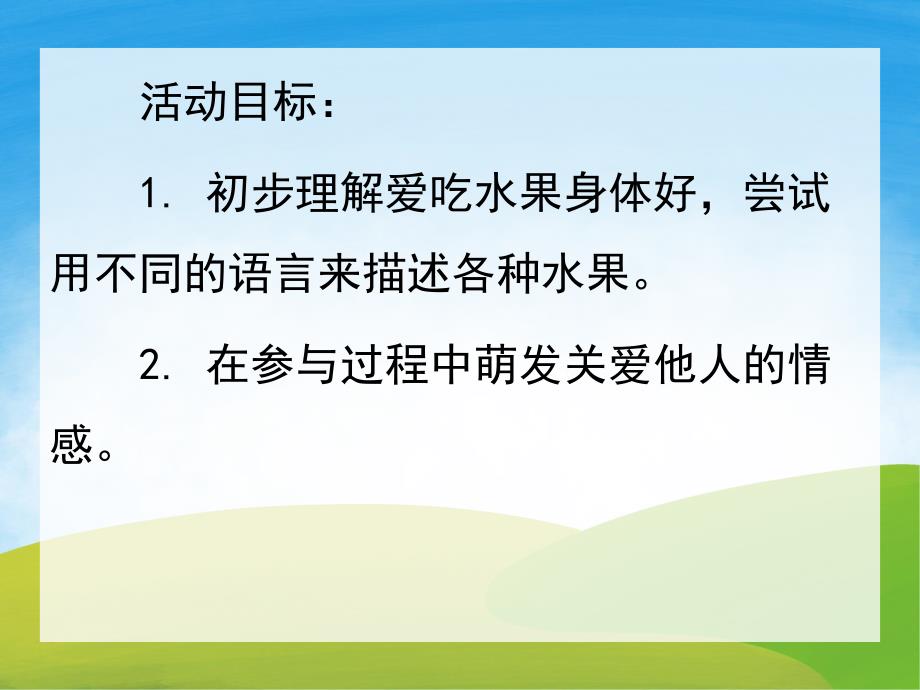 活动目标：

1. 初步理解爱吃水果身体好，尝试用不同的语言来描述各种水果。

2. 在参与过程中萌发关爱他人的情感。